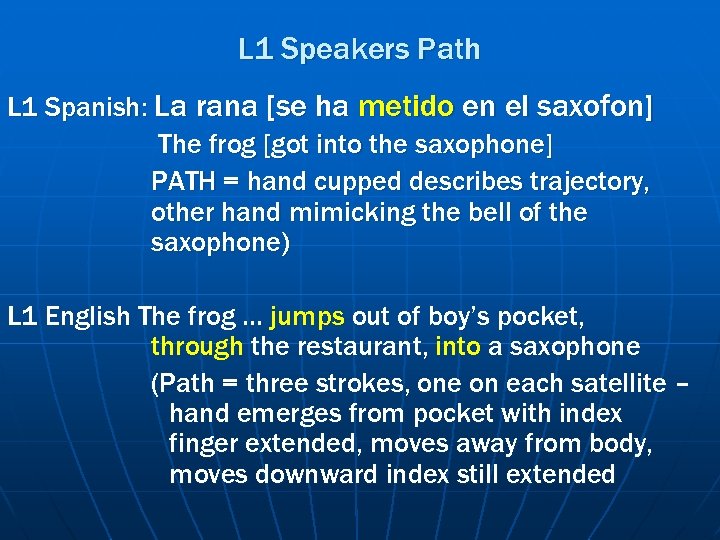 L1 Speakers Path

L1 Spanish: La rana [se ha metido en el saxofon]

The frog [got into the saxophone]

PATH = hand cupped describes trajectory, other hand mimicking the bell of the saxophone)

L1 English The frog … jumps out of boy's pocket, through the restaurant, into a saxophone

(Path = three strokes, one on each satellite – hand emerges from pocket with index finger extended, moves away from body, moves downward index still extended